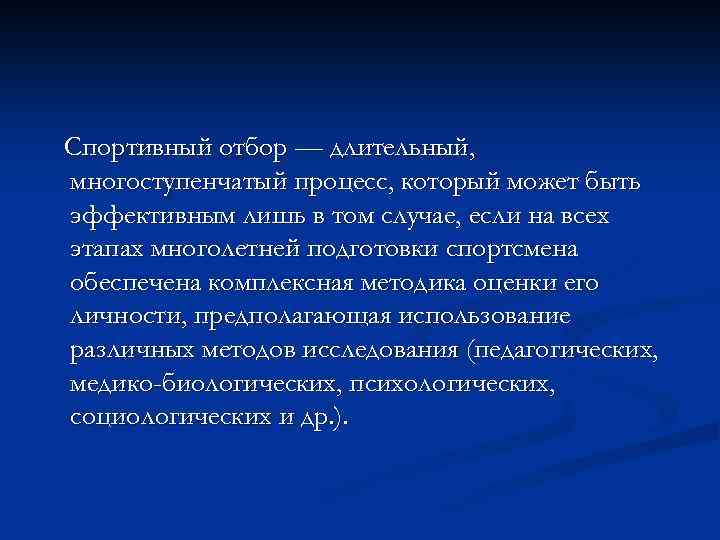 Спортивный отбор — длительный, многоступенчатый процесс, который может быть эффективным лишь в том случае, если на всех этапах многолетней подготовки спортсмена обеспечена комплексная методика оценки его личности, предполагающая использование различных методов исследования (педагогических, медико-биологических, психологических, социологических и др.).